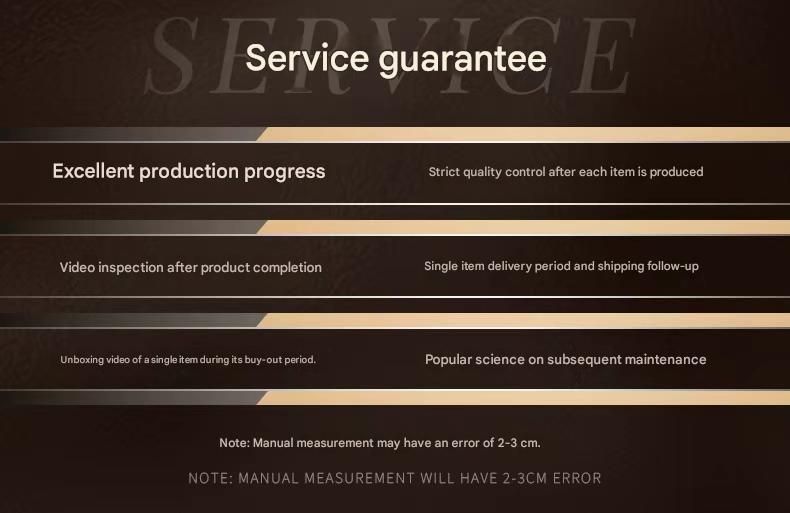 SERVICE

Service guarantee

Excellent production progress

Strict quality control after each item is produced

Video inspection after product completion

Single item delivery period and shipping follow-up

Unboxing video of a single item during its buy-out period.

Popular science on subsequent maintenance

Note: Manual measurement may have an error of 2-3 cm.

NOTE: MANUAL MEASUREMENT WILL HAVE 2-3CM ERROR